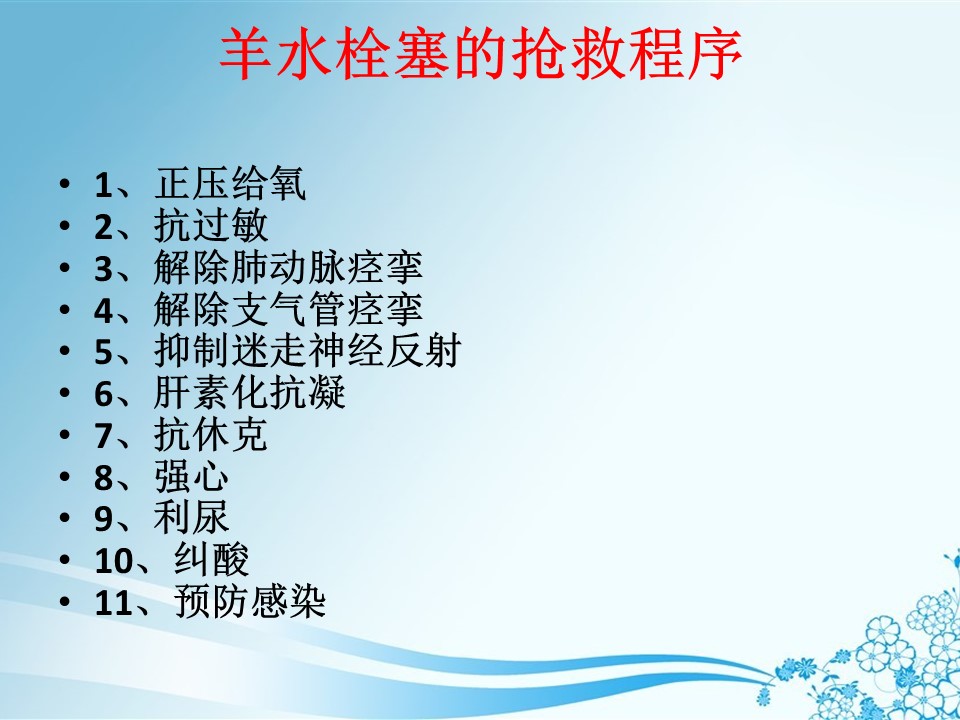 羊水栓塞的抢救程序

• 1、正压给氧
• 2、抗过敏
• 3、解除肺动脉痉挛
• 4、解除支气管痉挛
• 5、抑制迷走神经反射
• 6、肝素化抗凝
• 7、抗休克
• 8、强心
• 9、利尿
• 10、纠酸
• 11、预防感染